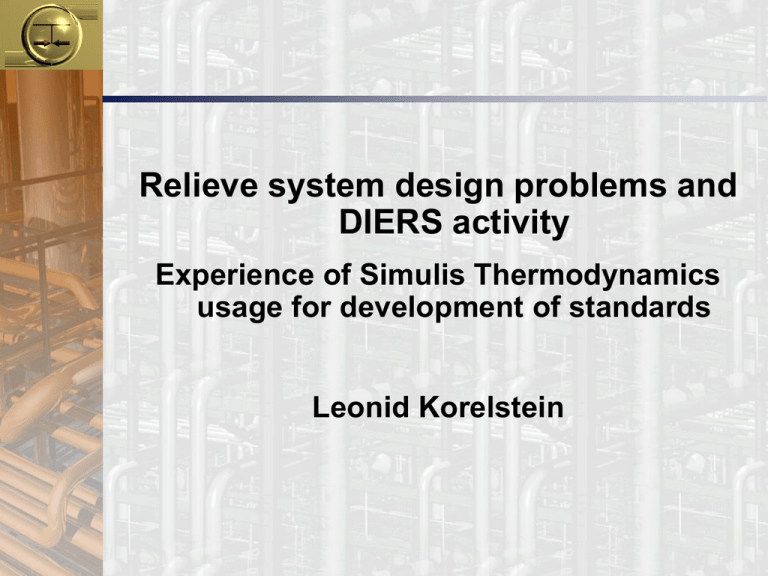 Relieve system design problems and DIERS activity

Experience of Simulis Thermodynamics usage for development of standards

Leonid Korelstein